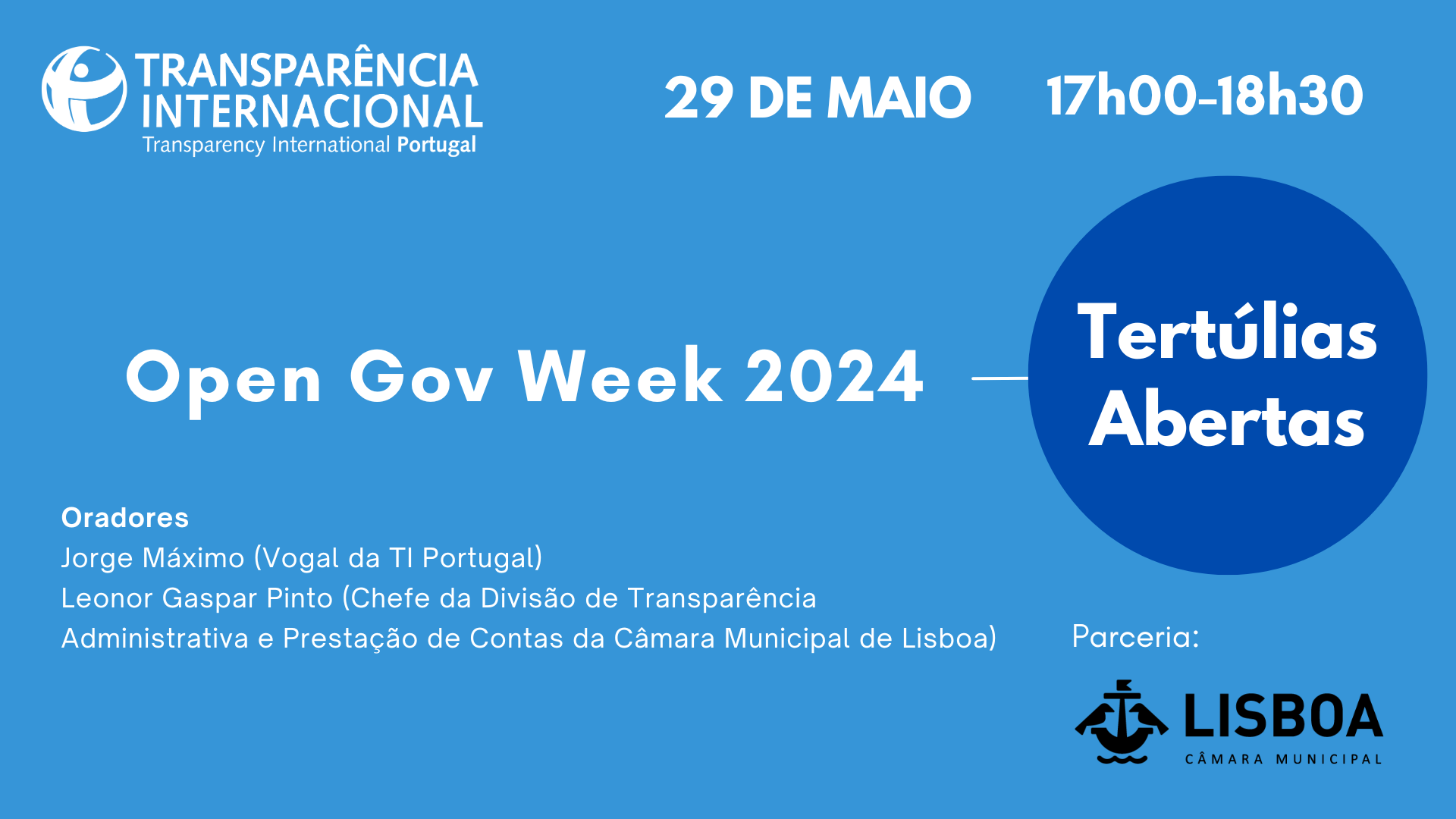 TRANSPARÊNCIA INTERNACIONAL
Transparency International Portugal

29 DE MAIO

17h00-18h30

Open Gov Week 2024

Tertúlias Abertas

Oradores
Jorge Máximo (Vogal da TI Portugal)
Leonor Gaspar Pinto (Chefe da Divisão de Transparência Administrativa e Prestação de Contas da Câmara Municipal de Lisboa)

Parceria:

LISBOA
CÂMARA MUNICIPAL